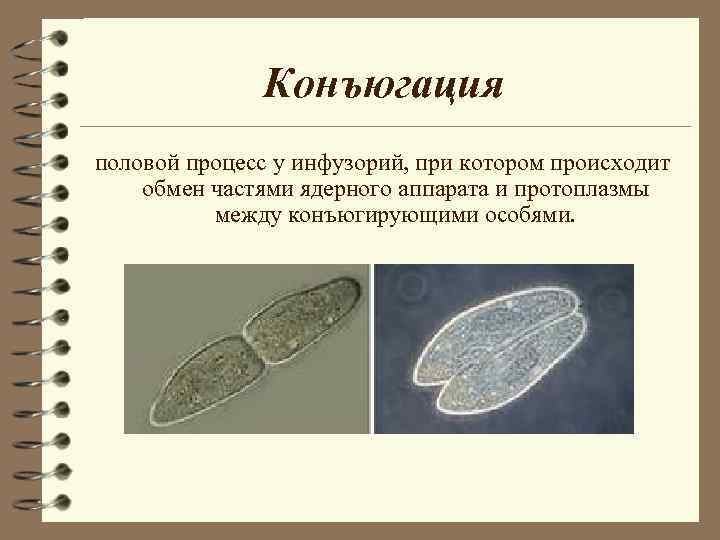 Конъюгация

половой процесс у инфузорий, при котором происходит обмен частями ядерного аппарата и протоплазмы между конъюгирующими особями.